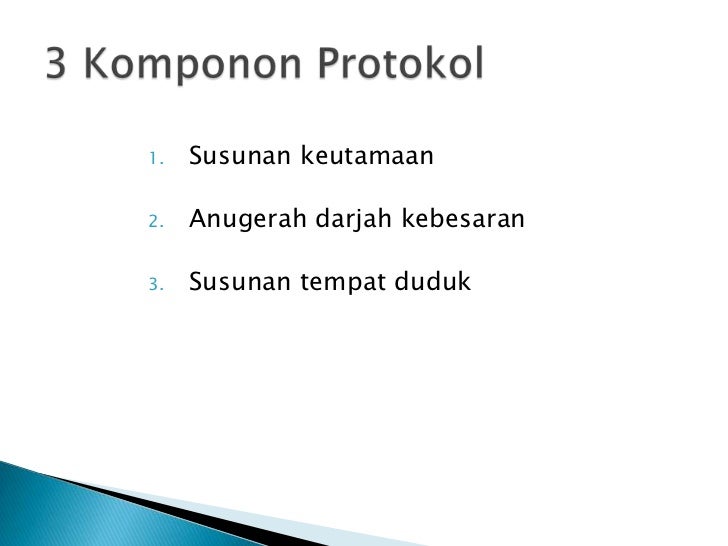 3 Komponon Protokol

1. Susunan keutamaan
2. Anugerah darjah kebesaran
3. Susunan tempat duduk